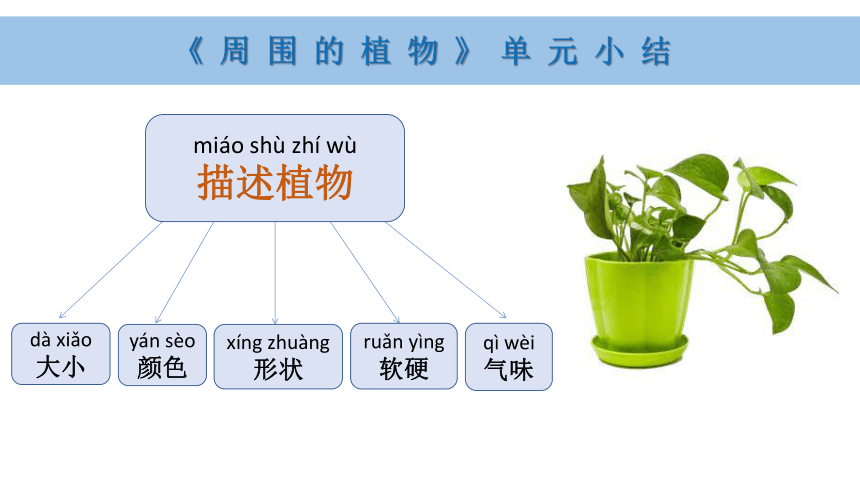 《周围的植物》单元小结

miáo shù zhí wù
描述植物

dà xiǎo
大小

yán sèo
颜色

xíng zhuàng
形状

ruǎn yìng
软硬

qì wèi
气味